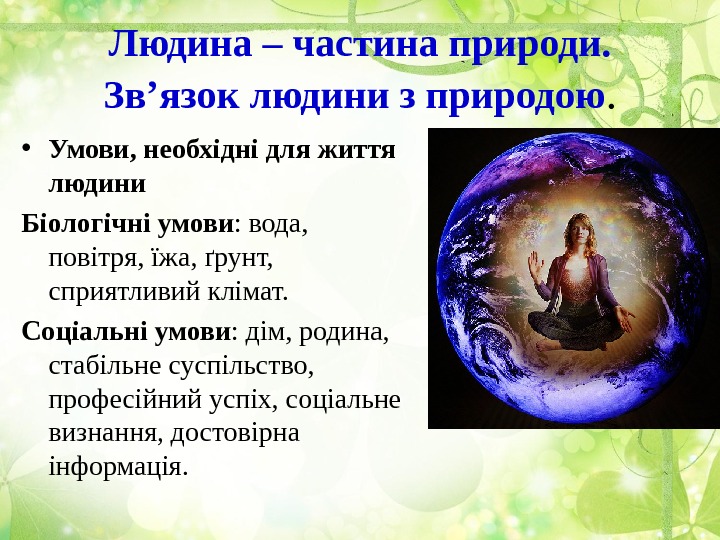 Людина – частина природи. Зв’язок людини з природою.

• Умови, необхідні для життя людини

Біологічні умови: вода, повітря, їжа, ґрунт, сприятливий клімат.

Соціальні умови: дім, родина, стабільне суспільство, професійний успіх, соціальне визнання, достовірна інформація.